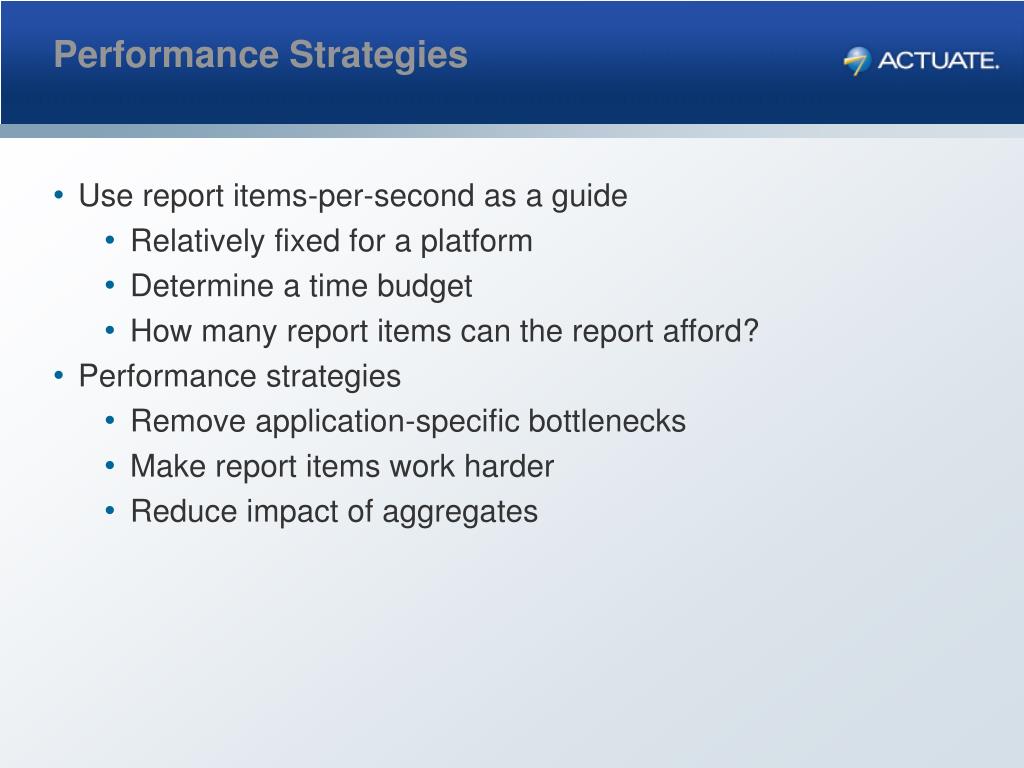 Performance Strategies

ACTUATE.

• Use report items-per-second as a guide
  • Relatively fixed for a platform
  • Determine a time budget
  • How many report items can the report afford?
• Performance strategies
  • Remove application-specific bottlenecks
  • Make report items work harder
  • Reduce impact of aggregates